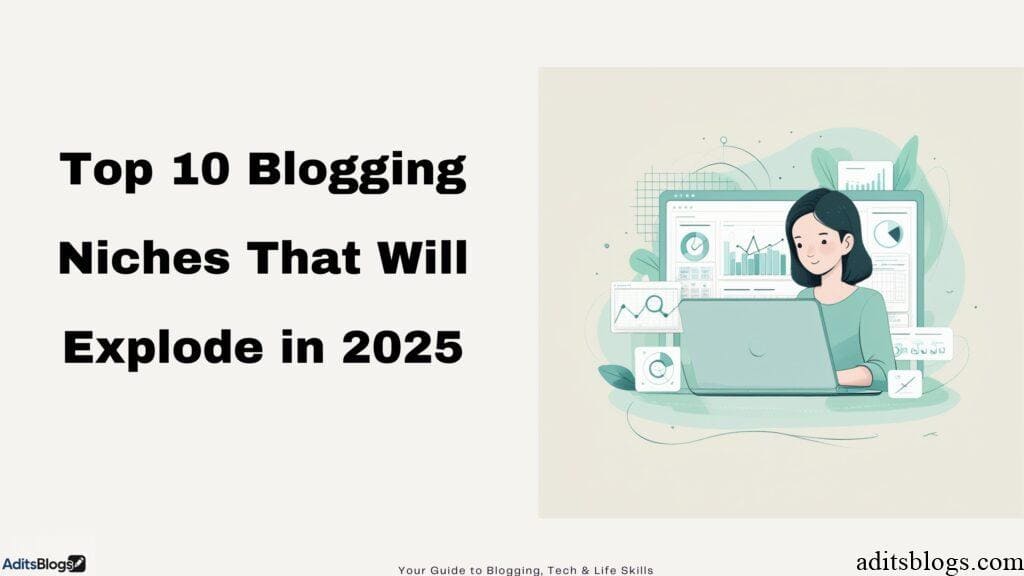 Top 10 Blogging Niches That Will Explode in 2025

AditsBlogs

Your Guide to Blogging, Tech & Life Skills

aditsblogs.com